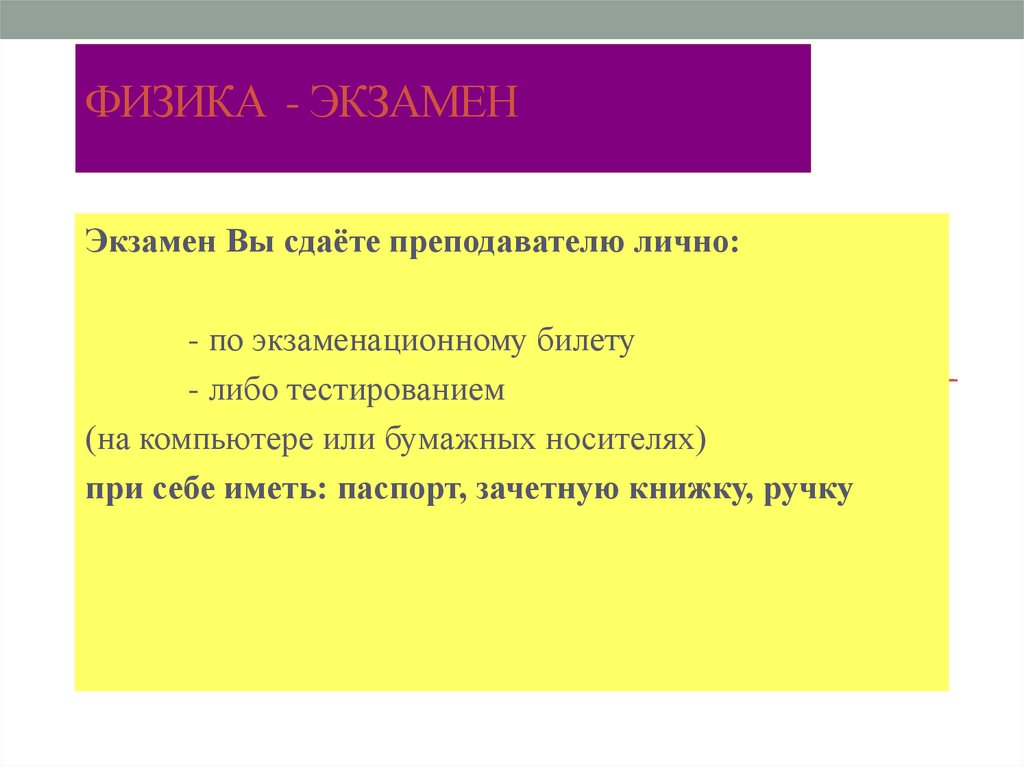 ФИЗИКА - ЭКЗАМЕН

Экзамен Вы сдаёте преподавателю лично:

- по экзаменационному билету
- либо тестированием
(на компьютере или бумажных носителях)
при себе иметь: паспорт, зачетную книжку, ручку